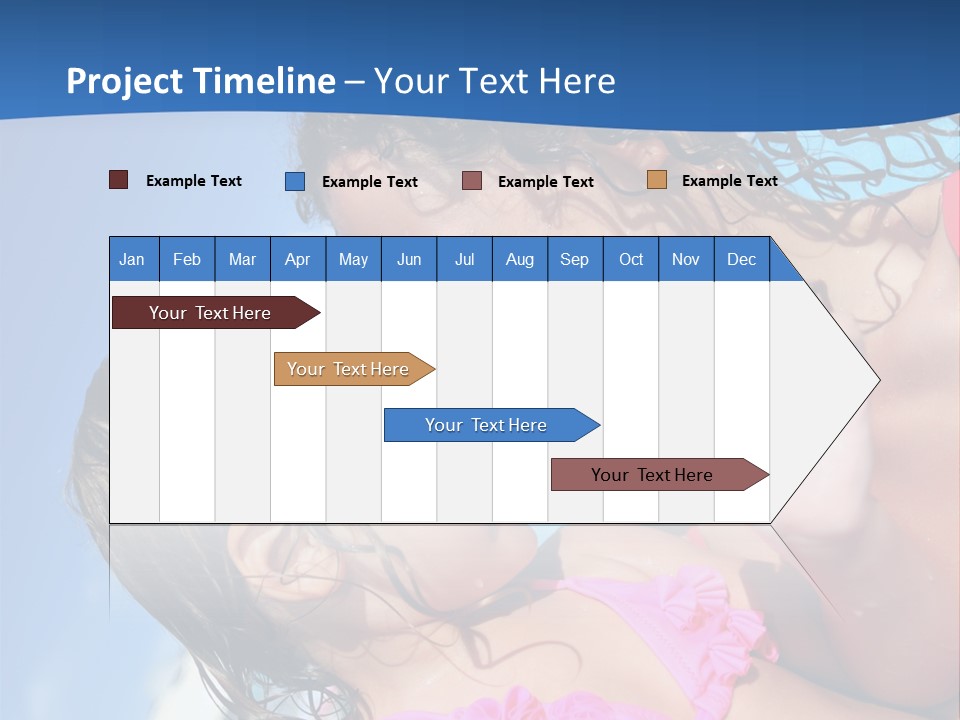 Project Timeline – Your Text Here

Example Text
Example Text
Example Text
Example Text

| Jan | Feb | Mar | Apr | May | Jun | Jul | Aug | Sep | Oct | Nov | Dec |
|---|---|---|---|---|---|---|---|---|---|---|---|

Your Text Here
Your Text Here
Your Text Here
Your Text Here